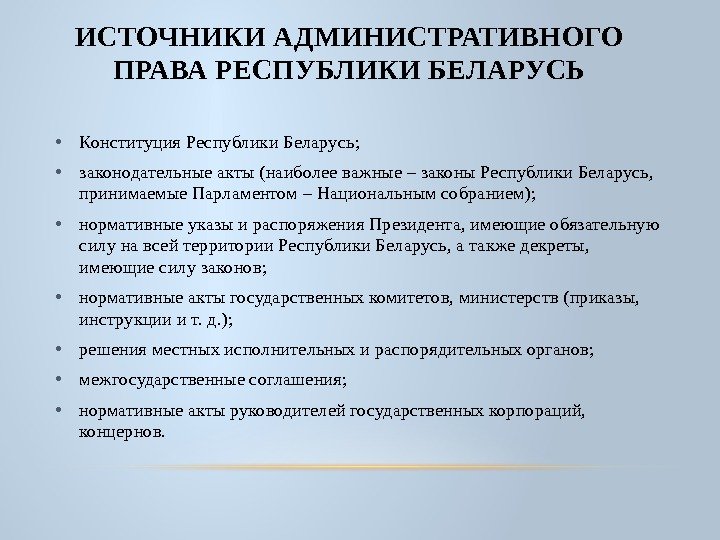 ИСТОЧНИКИ АДМИНИСТРАТИВНОГО ПРАВА РЕСПУБЛИКИ БЕЛАРУСЬ

• Конституция Республики Беларусь;
• законодательные акты (наиболее важные – законы Республики Беларусь, принимаемые Парламентом – Национальным собранием);
• нормативные указы и распоряжения Президента, имеющие обязательную силу на всей территории Республики Беларусь, а также декреты, имеющие силу законов;
• нормативные акты государственных комитетов, министерств (приказы, инструкции и т. д.);
• решения местных исполнительных и распорядительных органов;
• межгосударственные соглашения;
• нормативные акты руководителей государственных корпораций, концернов.